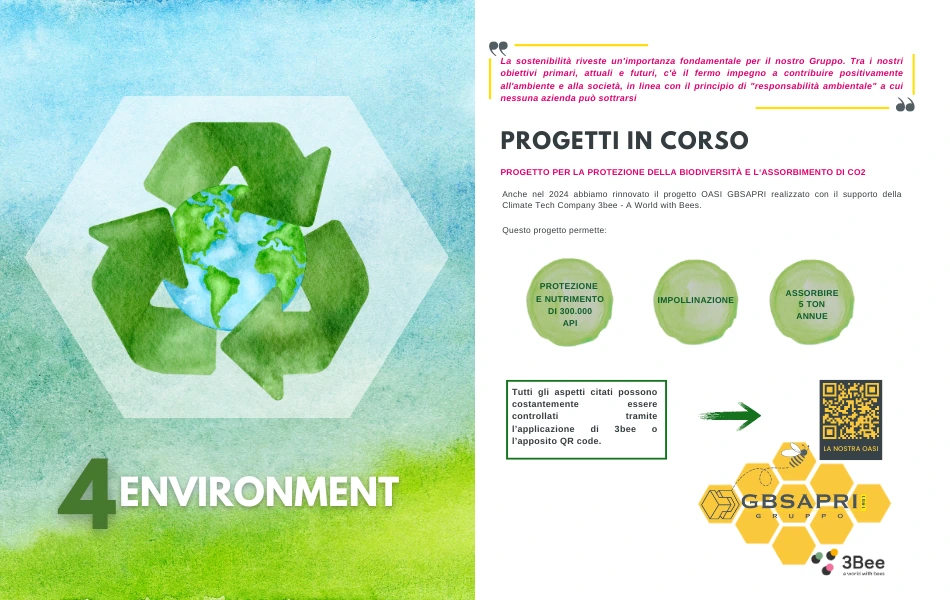 4 ENVIRONMENT

La sostenibilità riveste un'importanza fondamentale per il nostro Gruppo. Tra i nostri obiettivi primari, attuali e futuri, c'è il fermo impegno a contribuire positivamente all'ambiente e alla società, in linea con il principio di "responsabilità ambientale" a cui nessuna azienda può sottrarsi

PROGETTI IN CORSO

PROGETTO PER LA PROTEZIONE DELLA BIODIVERSITÀ E L'ASSORBIMENTO DI CO2

Anche nel 2024 abbiamo rinnovato il progetto OASI GBSAPRI realizzato con il supporto della Climate Tech Company 3bee - A World with Bees.

Questo progetto permette:

PROTEZIONE E NUTRIMENTO DI 300.000 API

IMPOLLINAZIONE

ASSORBIRE 5 TON ANNUE

Tutti gli aspetti citati possono costantemente essere controllati tramite l'applicazione di 3bee o l'apposito QR code.

LA NOSTRA OASI

GBSAPRI
GRUPPO

3Bee
a world with bees